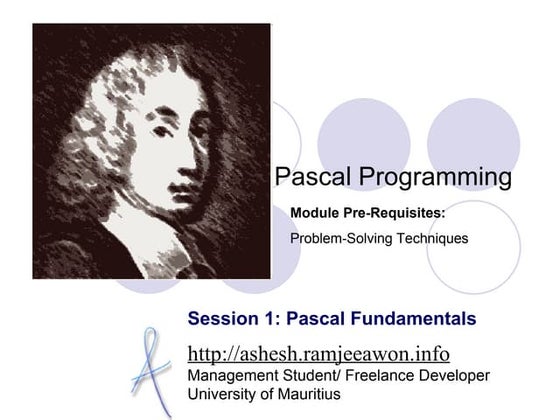 Pascal Programming

Module Pre-Requisites:

Problem-Solving Techniques

Session 1: Pascal Fundamentals

http://ashesh.ramjeeawon.info
Management Student/ Freelance Developer
University of Mauritius